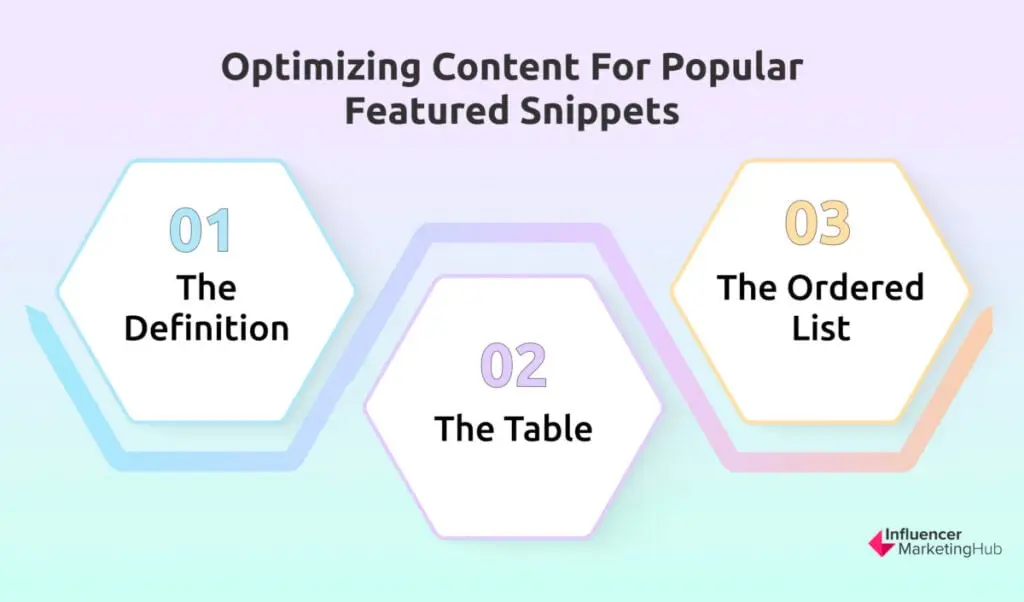 Optimizing Content For Popular Featured Snippets

01
The Definition

02
The Table

03
The Ordered List

Influencer MarketingHub